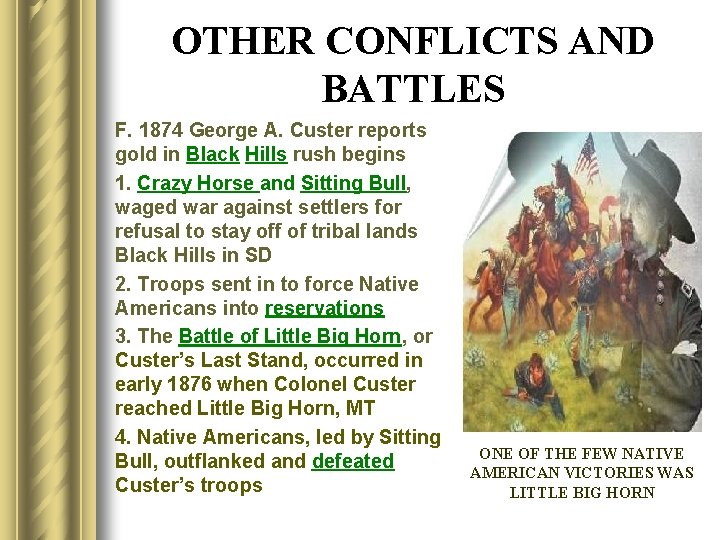 OTHER CONFLICTS AND BATTLES

F. 1874 George A. Custer reports gold in Black Hills rush begins

1. Crazy Horse and Sitting Bull, waged war against settlers for refusal to stay off of tribal lands Black Hills in SD

2. Troops sent in to force Native Americans into reservations

3. The Battle of Little Big Horn, or Custer's Last Stand, occurred in early 1876 when Colonel Custer reached Little Big Horn, MT

4. Native Americans, led by Sitting Bull, outflanked and defeated Custer's troops

ONE OF THE FEW NATIVE AMERICAN VICTORIES WAS LITTLE BIG HORN